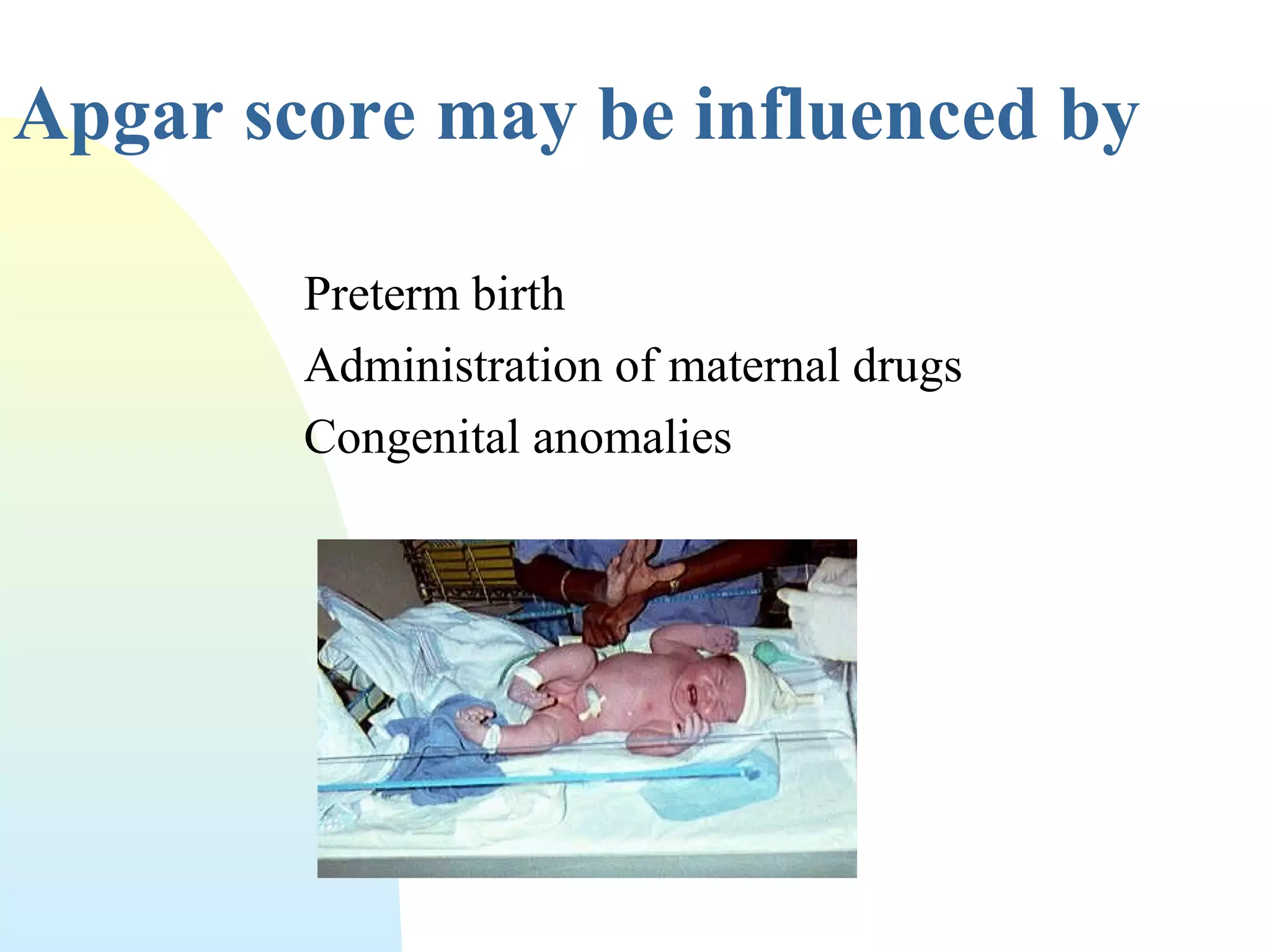 Apgar score may be influenced by

Preterm birth

Administration of maternal drugs

Congenital anomalies